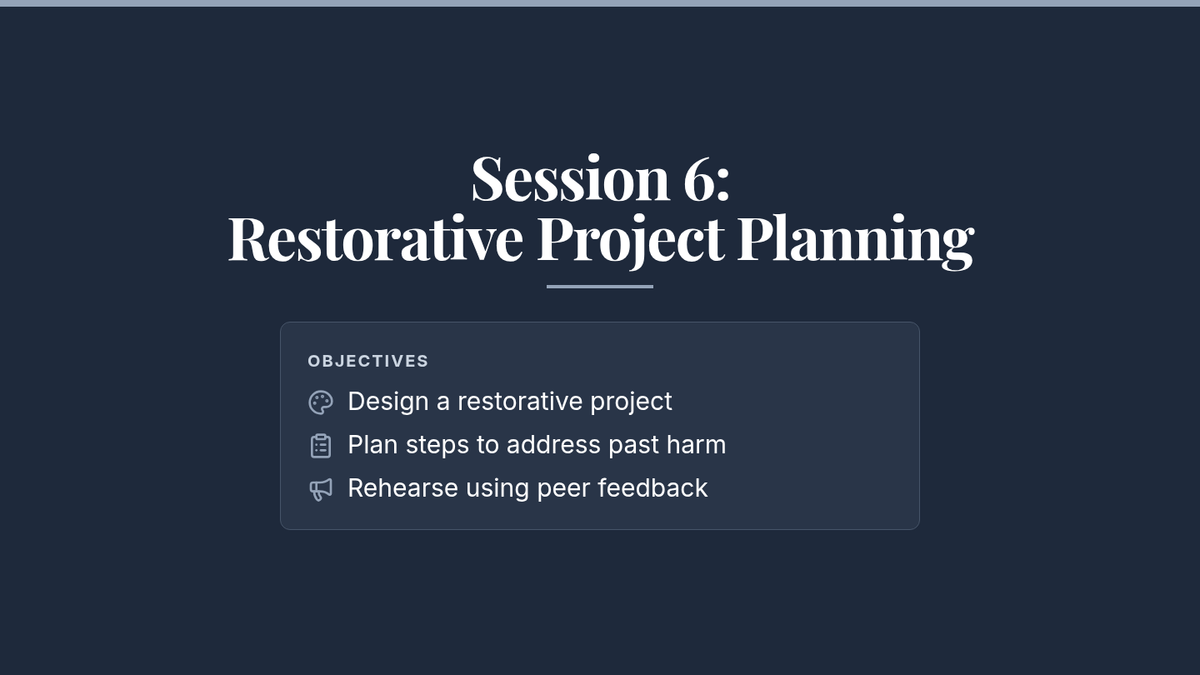 Session 6:
Restorative Project Planning

OBJECTIVES

Design a restorative project

Plan steps to address past harm

Rehearse using peer feedback